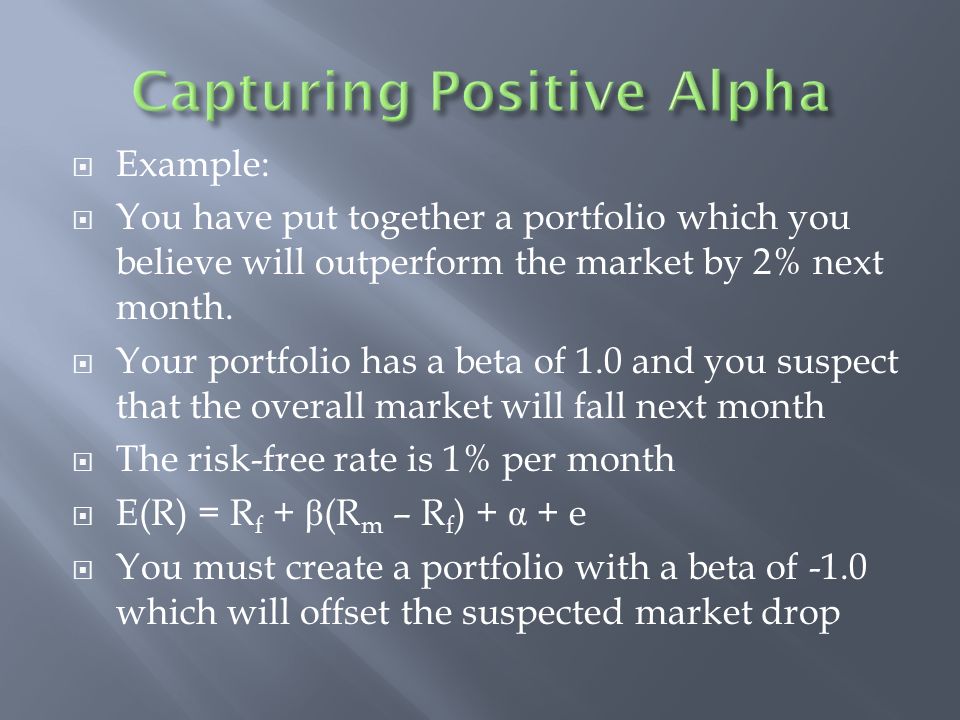 Capturing Positive Alpha

Example:

You have put together a portfolio which you believe will outperform the market by 2% next month.

Your portfolio has a beta of 1.0 and you suspect that the overall market will fall next month

The risk-free rate is 1% per month

$E(R) = R_f + \beta(R_m - R_f) + \alpha + e$

You must create a portfolio with a beta of -1.0 which will offset the suspected market drop